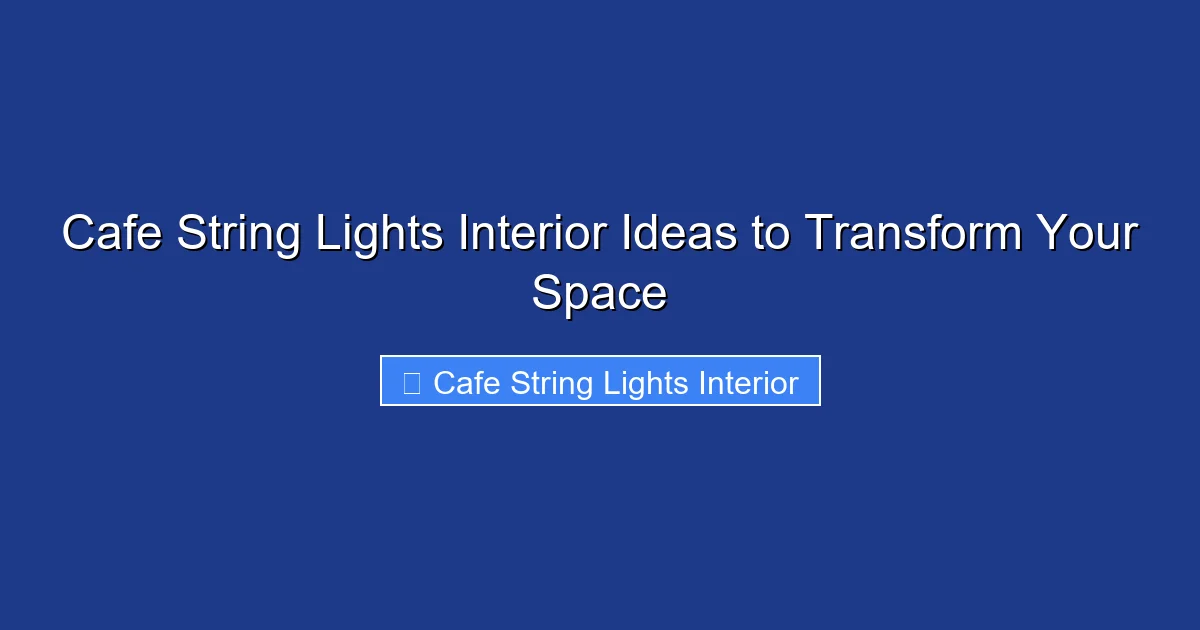 Cafe String Lights Interior Ideas to Transform Your Space

Cafe String Lights Interior